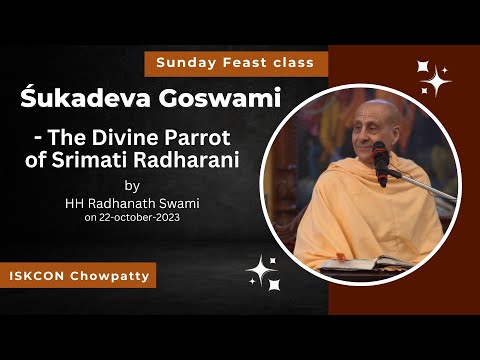 Sunday Feast class

Śukadeva Goswami

- The Divine Parrot of Srimati Radharani

by

HH Radhanath Swami
on 22-october-2023

ISKCON Chowpatty